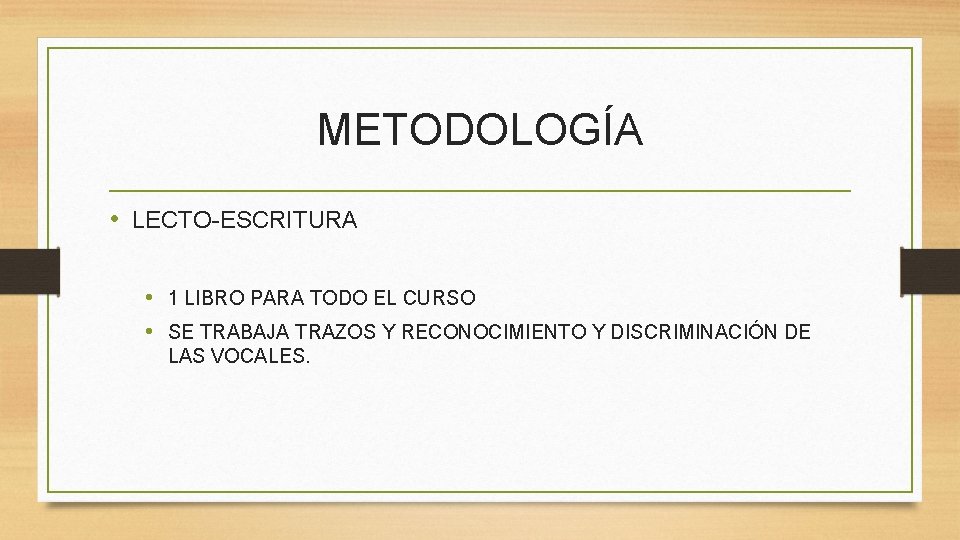 METODOLOGÍA

• LECTO-ESCRITURA

• 1 LIBRO PARA TODO EL CURSO
• SE TRABAJA TRAZOS Y RECONOCIMIENTO Y DISCRIMINACIÓN DE LAS VOCALES.